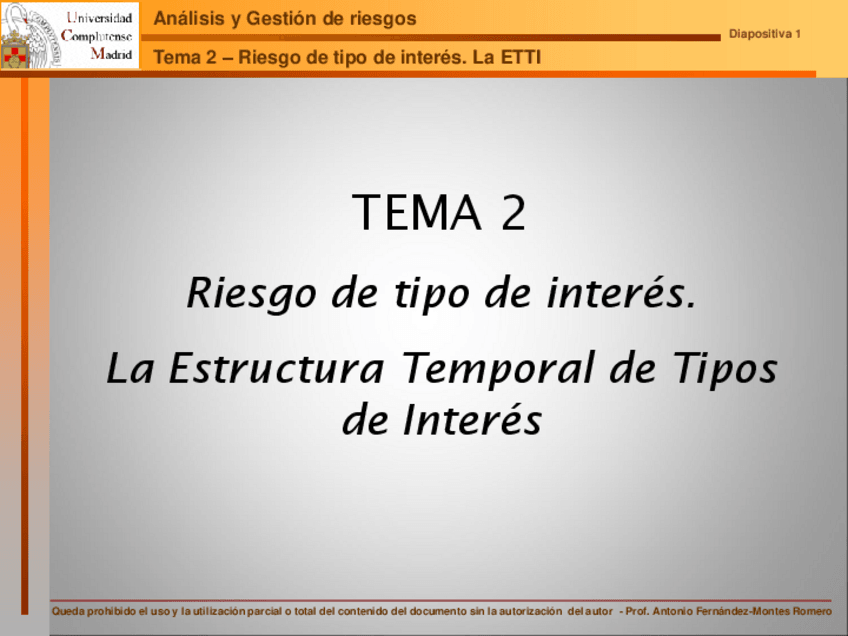 Universidad Complutense Madrid

Análisis y Gestión de riesgos

Diapositiva 1

Tema 2 – Riesgo de tipo de interés. La ETTI

TEMA 2

Riesgo de tipo de interés.

La Estructura Temporal de Tipos de Interés

Queda prohibido el uso y la utilización parcial o total del contenido del documento sin la autorización del autor - Prof. Antonio Fernández-Montes Romero